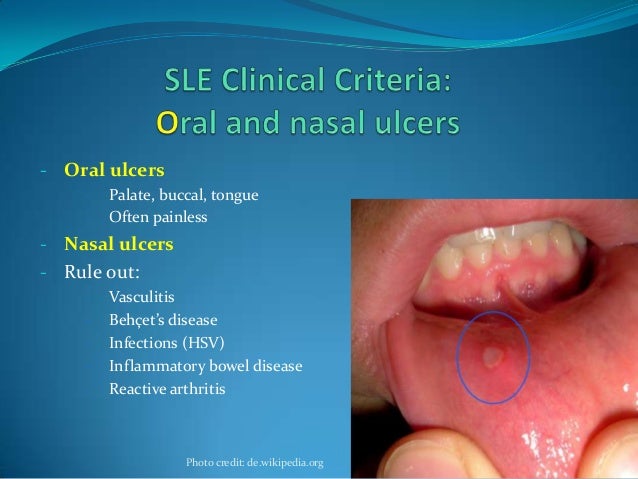 SLE Clinical Criteria:
Oral and nasal ulcers

- Oral ulcers
Palate, buccal, tongue
Often painless
- Nasal ulcers
- Rule out:
Vasculitis
Behçet's disease
Infections (HSV)
Inflammatory bowel disease
Reactive arthritis

Photo credit: de.wikipedia.org